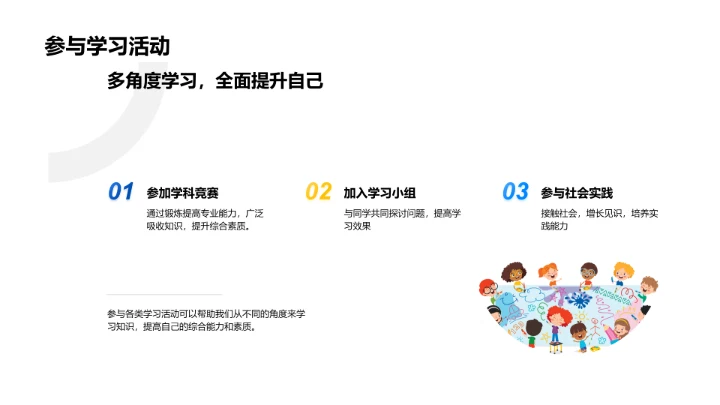 参与学习活动

多角度学习，全面提升自己

01 参加学科竞赛

通过锻炼提高专业能力，广泛吸收知识，提升综合素质。

02 加入学习小组

与同学共同探讨问题，提高学习效果

03 参与社会实践

接触社会，增长见识，培养实践能力

参与各类学习活动可以帮助我们从不同的角度来学习知识，提高自己的综合能力和素质。